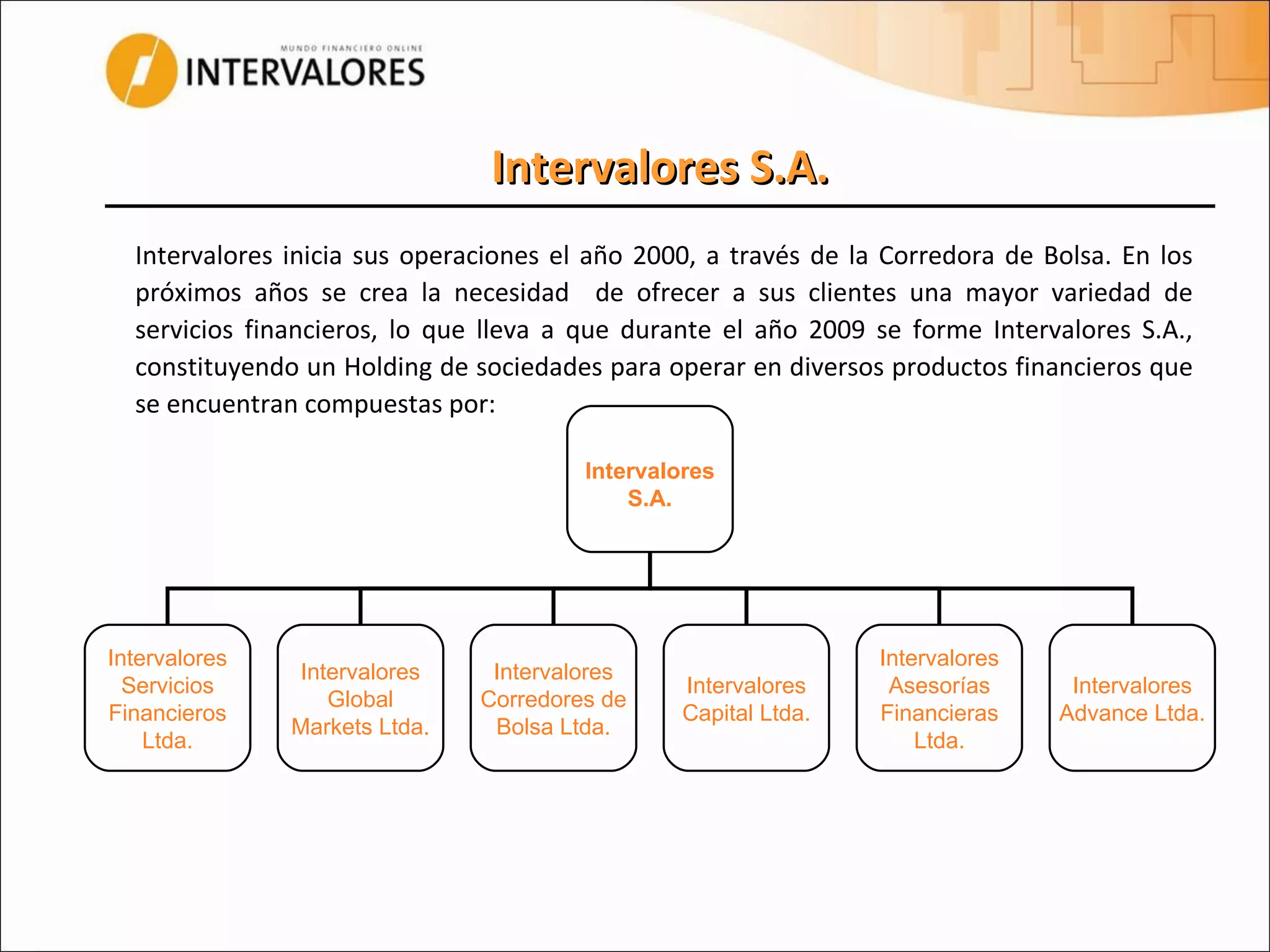 MUNDO FINANCIERO ONLINE
INTERVALORES

Intervalores S.A.

Intervalores inicia sus operaciones el año 2000, a través de la Corredora de Bolsa. En los próximos años se crea la necesidad de ofrecer a sus clientes una mayor variedad de servicios financieros, lo que lleva a que durante el año 2009 se forme Intervalores S.A., constituyendo un Holding de sociedades para operar en diversos productos financieros que se encuentran compuestas por:

Intervalores S.A.

Intervalores Servicios Financieros Ltda.

Intervalores Global Markets Ltda.

Intervalores Corredores de Bolsa Ltda.

Intervalores Capital Ltda.

Intervalores Asesorías Financieras Ltda.

Intervalores Advance Ltda.